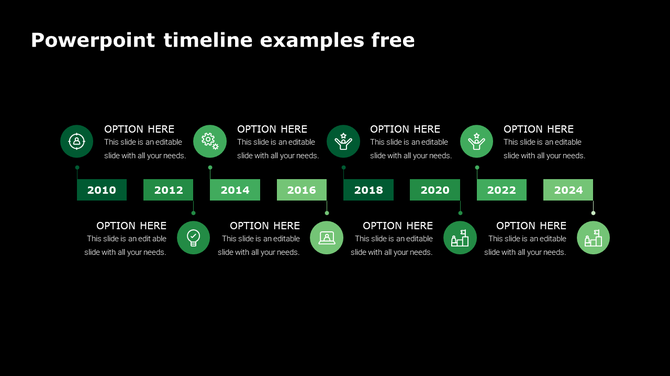 Powerpoint timeline examples free

OPTION HERE
This slide is an editable slide with all your needs.

OPTION HERE
This slide is an editable slide with all your needs.

OPTION HERE
This slide is an editable slide with all your needs.

OPTION HERE
This slide is an editable slide with all your needs.

2010 2012 2014 2016 2018 2020 2022 2024

OPTION HERE
This slide is an edit able slide with all your needs.

OPTION HERE
This slide is an editable slide with all your needs.

OPTION HERE
This slide is an editable slide with all your needs.

OPTION HERE
This slide is an editable slide with all your needs.